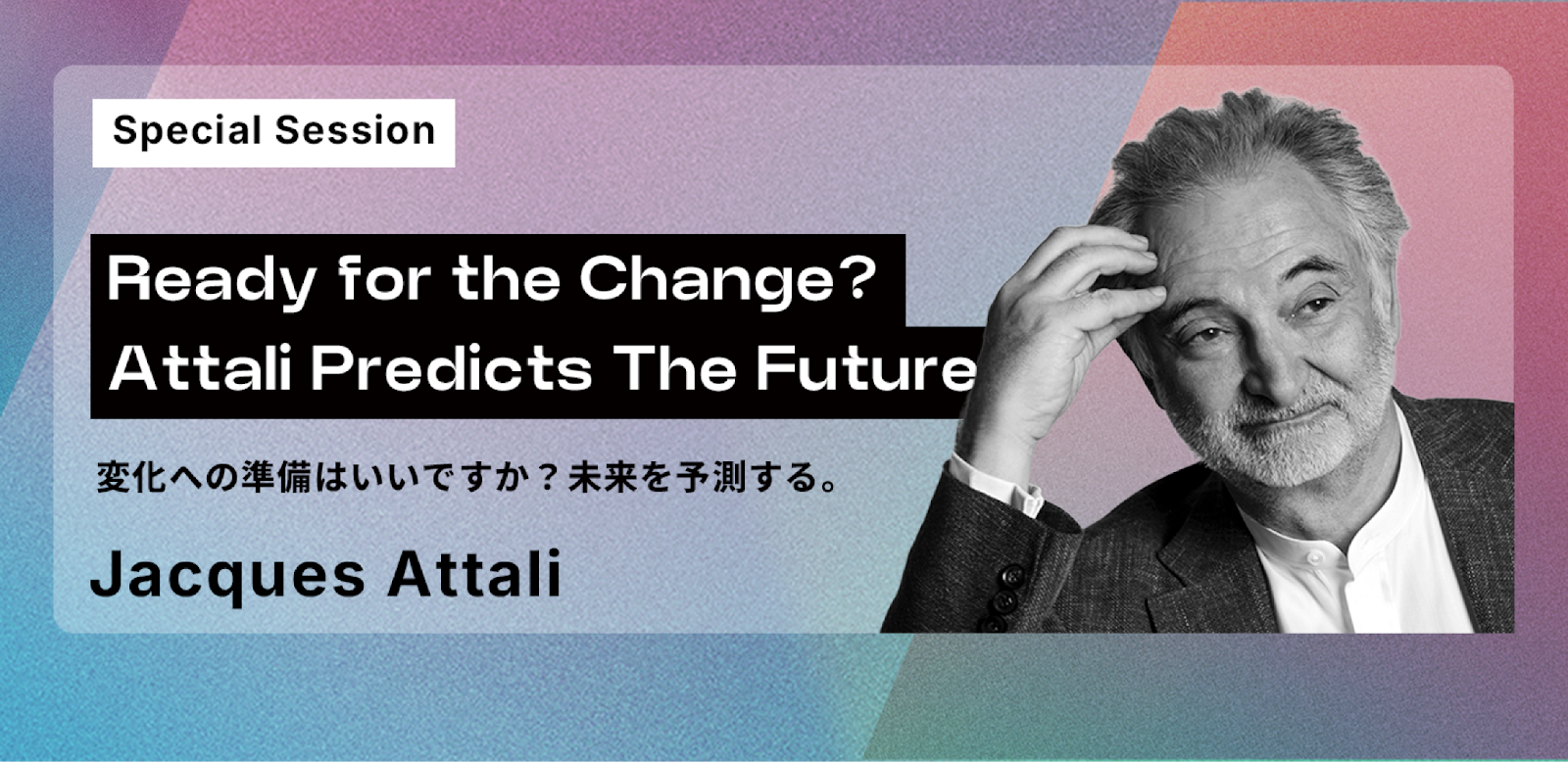 Special Session

Ready for the Change?
Attali Predicts The Future

変化への準備はいいですか？未来を予測する。

Jacques Attali